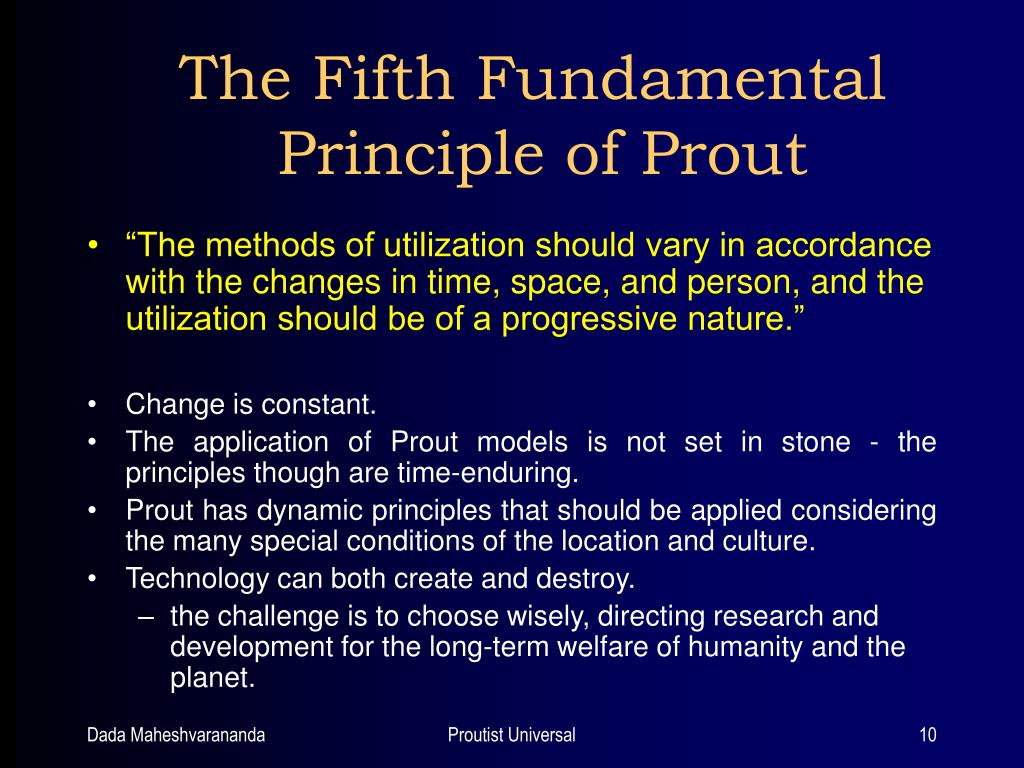 The Fifth Fundamental Principle of Prout

• “The methods of utilization should vary in accordance with the changes in time, space, and person, and the utilization should be of a progressive nature.”

• Change is constant.
• The application of Prout models is not set in stone - the principles though are time-enduring.
• Prout has dynamic principles that should be applied considering the many special conditions of the location and culture.
• Technology can both create and destroy.
– the challenge is to choose wisely, directing research and development for the long-term welfare of humanity and the planet.

Dada Maheshvarananda
Proutist Universal
10